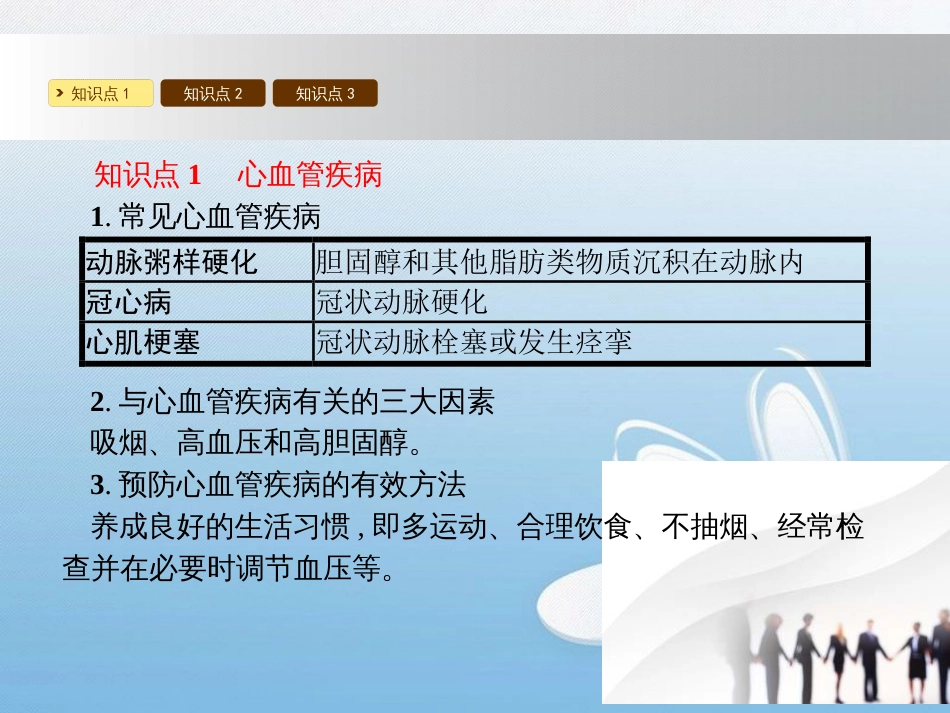 知识点 1 知识点 2 知识点 3

知识点 1 心血管疾病

1. 常见心血管疾病

| 动脉粥样硬化 | 胆固醇和其他脂肪类物质沉积在动脉内 |
|---|---|
| 冠心病 | 冠状动脉硬化 |
| 心肌梗塞 | 冠状动脉栓塞或发生痉挛 |

2. 与心血管疾病有关的三大因素

吸烟、高血压和高胆固醇。

3. 预防心血管疾病的有效方法

养成良好的生活习惯，即多运动、合理饮食、不抽烟、经常检查并在必要时调节血压等。